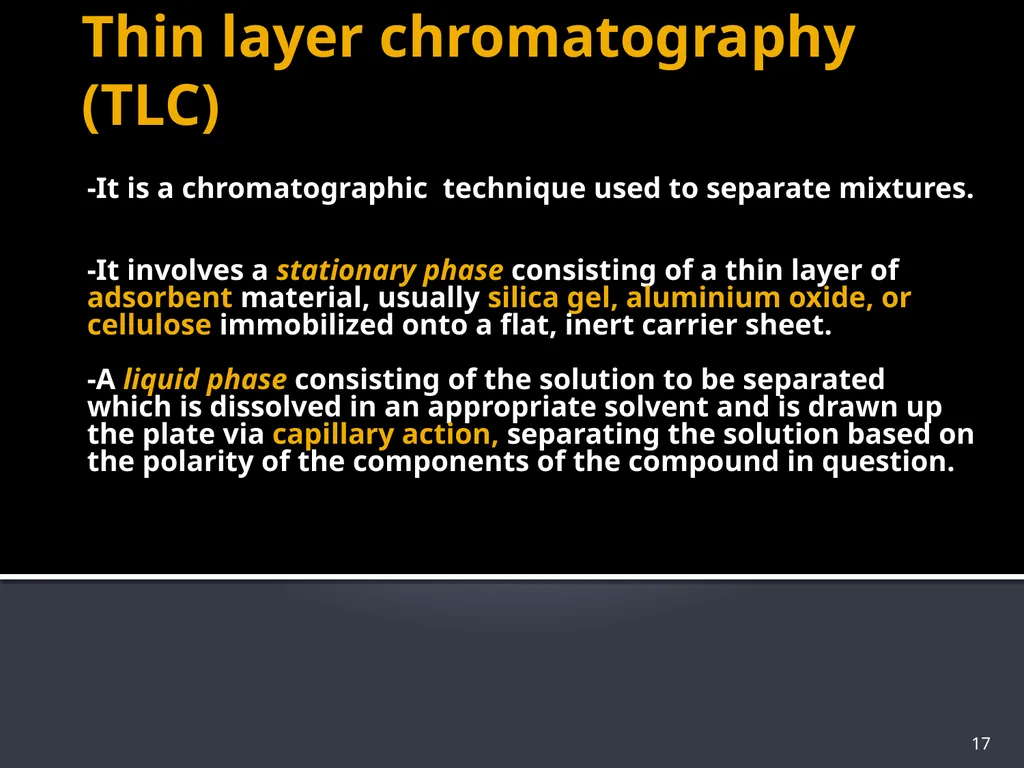 Thin layer chromatography (TLC)

-It is a chromatographic technique used to separate mixtures.

-It involves a stationary phase consisting of a thin layer of adsorbent material, usually silica gel, aluminium oxide, or cellulose immobilized onto a flat, inert carrier sheet.

-A liquid phase consisting of the solution to be separated which is dissolved in an appropriate solvent and is drawn up the plate via capillary action, separating the solution based on the polarity of the components of the compound in question.

17